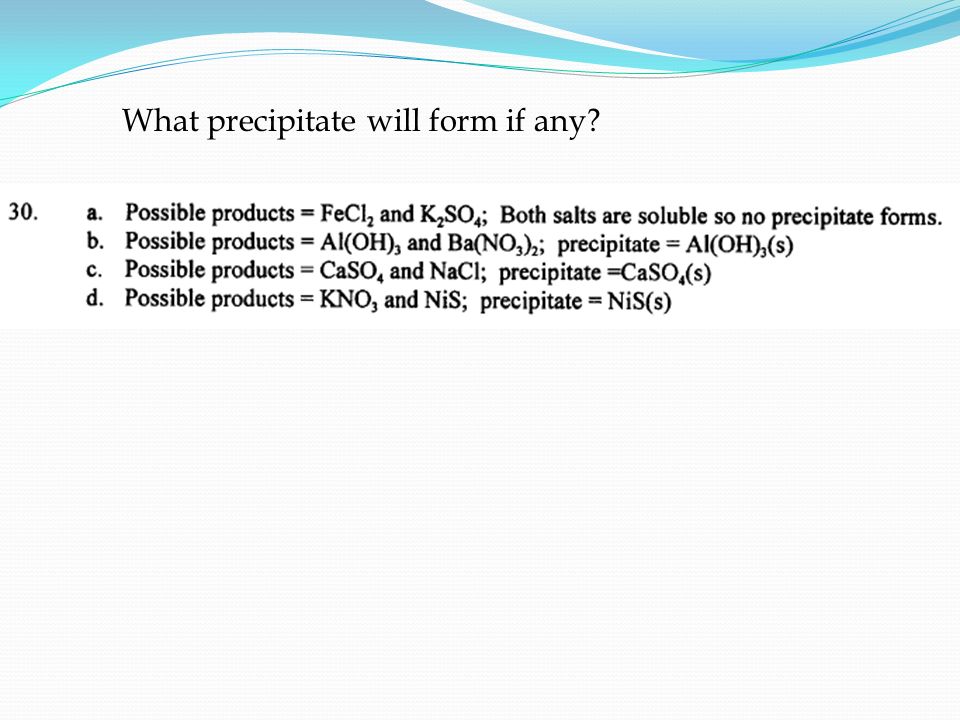 What precipitate will form if any?

30. a. Possible products = $FeCl_2$ and $K_2SO_4$; Both salts are soluble so no precipitate forms.
b. Possible products = $Al(OH)_3$ and $Ba(NO_3)_2$; precipitate = $Al(OH)_3(s)$
c. Possible products = $CaSO_4$ and $NaCl$; precipitate =$CaSO_4(s)$
d. Possible products = $KNO_3$ and $NiS$; precipitate = $NiS(s)$